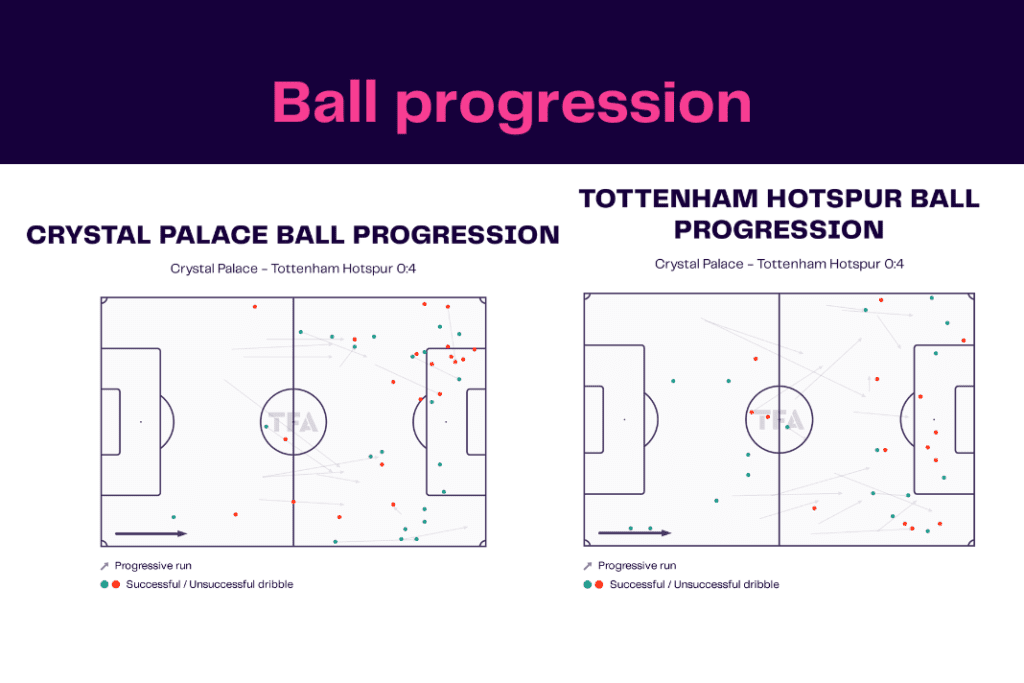 Ball progression

CRYSTAL PALACE BALL PROGRESSION

Crystal Palace - Tottenham Hotspur 0:4

TFA

Progressive run

Successful / Unsuccessful dribble

TOTTENHAM HOTSPUR BALL PROGRESSION

Crystal Palace - Tottenham Hotspur 0:4

TFA

Progressive run

Successful / Unsuccessful dribble